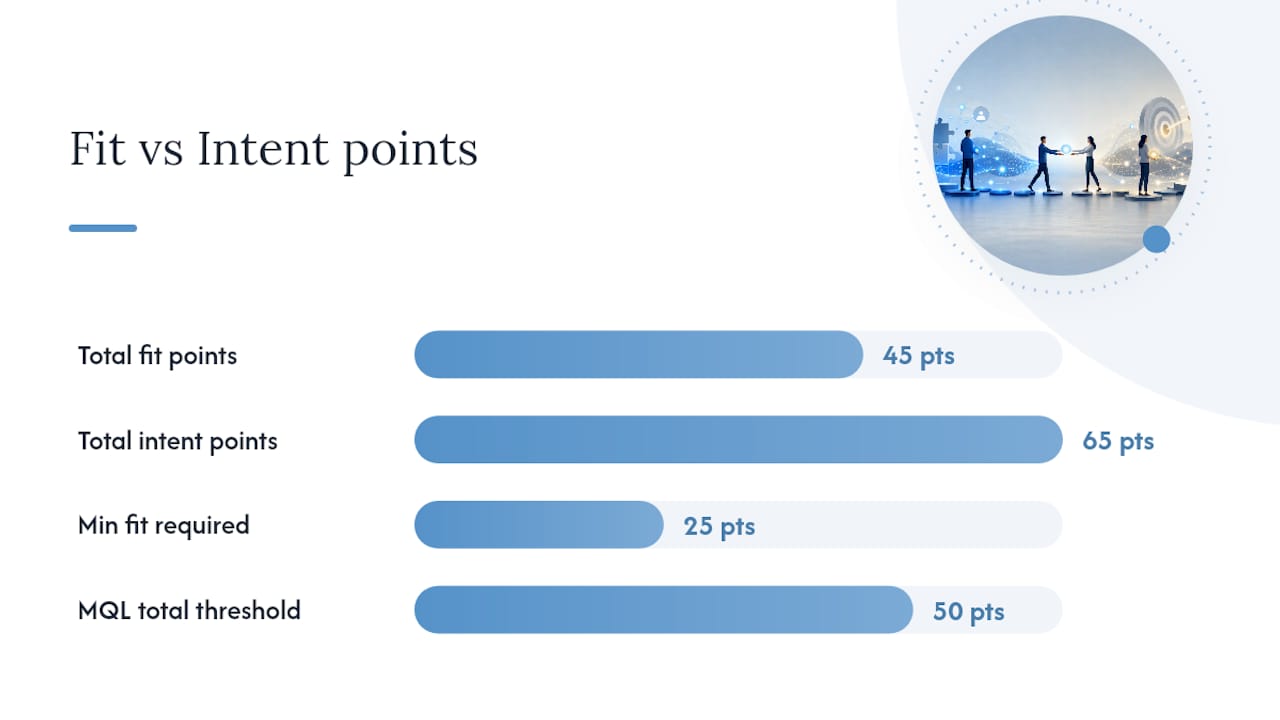 Fit vs Intent points

Total fit points 45 pts

Total intent points 65 pts

Min fit required 25 pts

MQL total threshold 50 pts